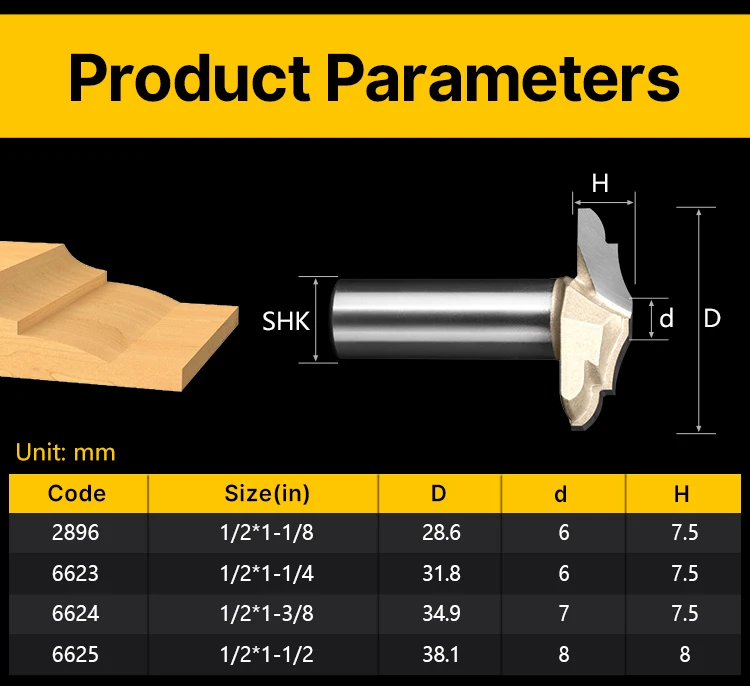 Product Parameters

H

SHK

d

D

Unit: mm

| Code | Size(in) | D | d | H |
|---|---|---|---|---|
| 2896 | 1/2*1-1/8 | 28.6 | 6 | 7.5 |
| 6623 | 1/2*1-1/4 | 31.8 | 6 | 7.5 |
| 6624 | 1/2*1-3/8 | 34.9 | 7 | 7.5 |
| 6625 | 1/2*1-1/2 | 38.1 | 8 | 8 |